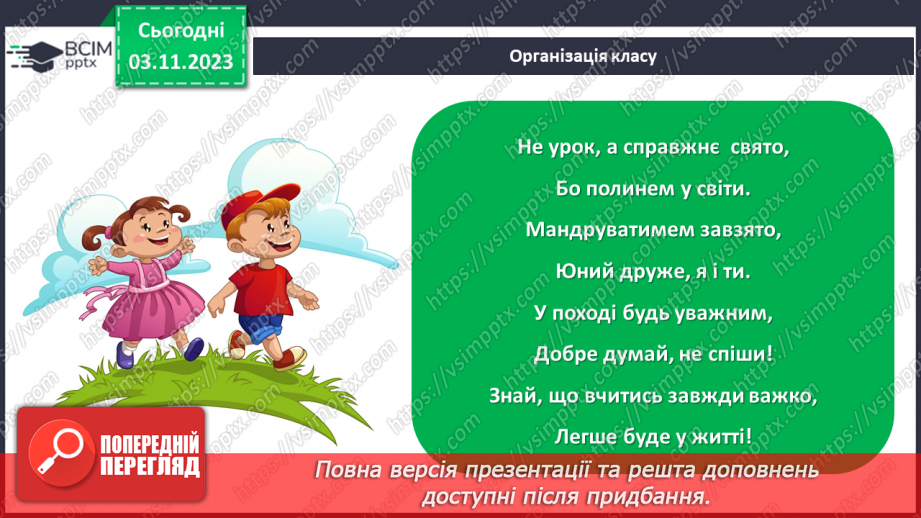 ВСІМ pptx

Сьогодні 03.11.2023

Організація класу

Не урок, а справжнє свято,
Бо полинем у світи.
Мандруватимем завзято,
Юний друже, я і ти.
У поході будь уважним,
Добре думай, не спіши!
Знай, що вчитись завжди важко,
Легше буде у житті!

ПОПЕРЕДНІЙ ПЕРЕГЛЯД

Повна версія презентації та решта доповнень доступні після придбання.

https://vsimpptx.com